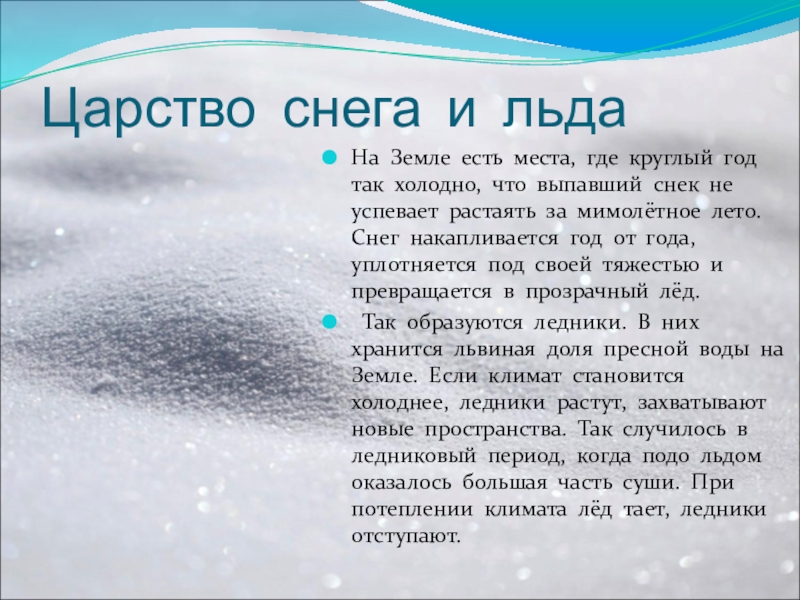 Царство снега и льда

На Земле есть места, где круглый год так холодно, что выпавший снек не успевает растаять за мимолётное лето. Снег накапливается год от года, уплотняется под своей тяжестью и превращается в прозрачный лёд.

Так образуются ледники. В них хранится львиная доля пресной воды на Земле. Если климат становится холоднее, ледники растут, захватывают новые пространства. Так случилось в ледниковый период, когда подо льдом оказалось большая часть суши. При потеплении климата лёд тает, ледники отступают.